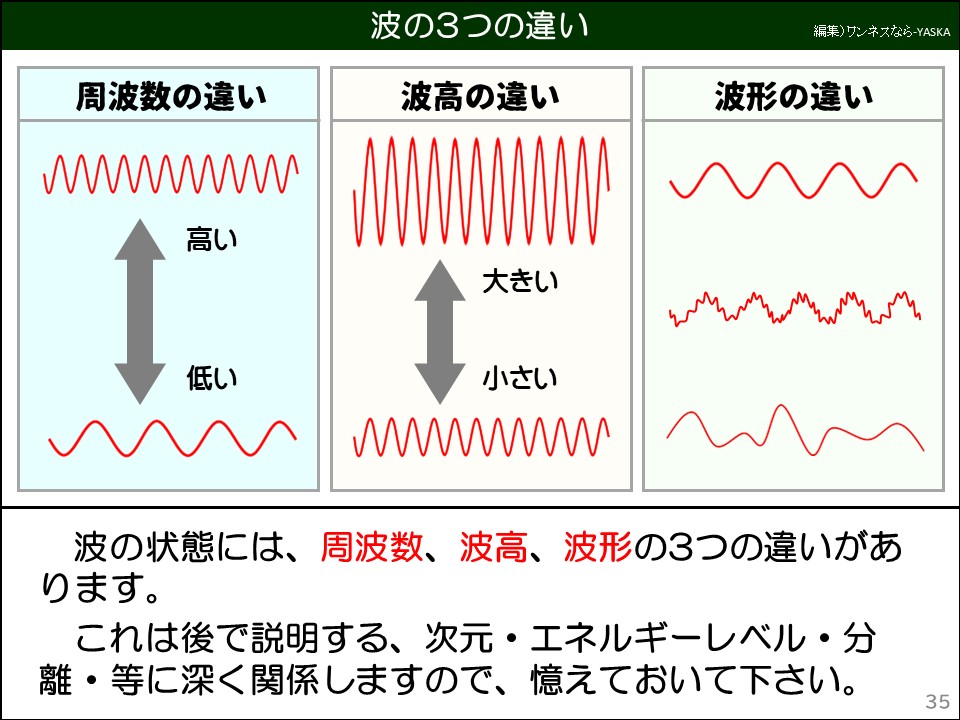 波の3つの違い

編集)ワンネスなら-YASKA

周波数の違い

高い

低い

波高の違い

大きい

小さい

波形の違い

波の状態には、周波数、波高、波形の3つの違いがあります。

これは後で説明する、次元・エネルギーレベル・分離・等に深く関係しますので、憶えておいて下さい。

35